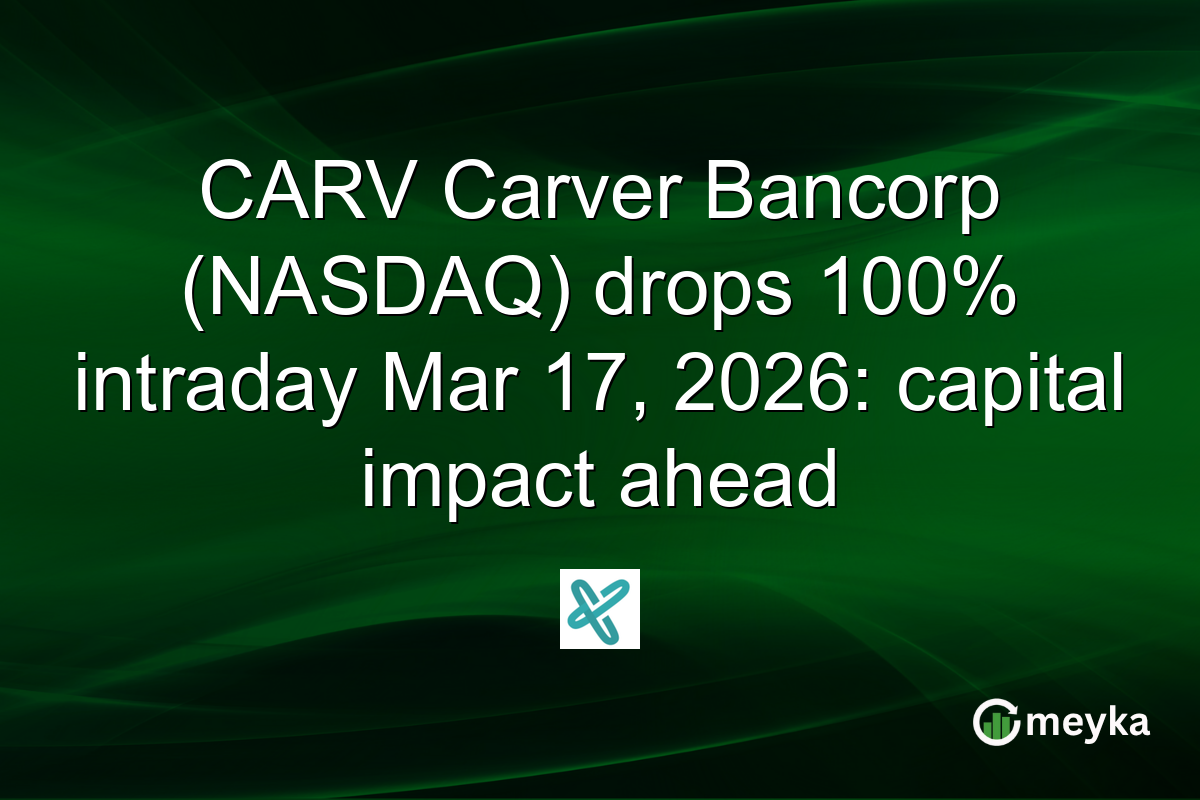 CARV Carver Bancorp (NASDAQ) drops 100% intraday Mar 17, 2026: capital impact ahead

meyka